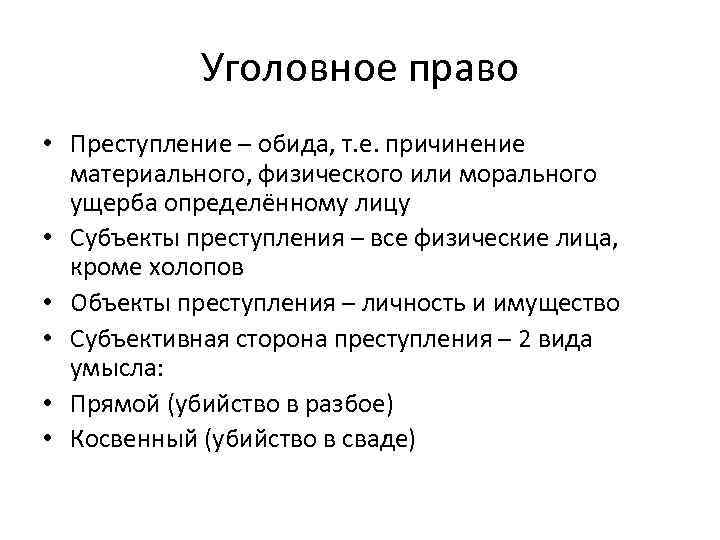 Уголовное право

• Преступление – обида, т.е. причинение материального, физического или морального ущерба определённому лицу
• Субъекты преступления – все физические лица, кроме холопов
• Объекты преступления – личность и имущество
• Субъективная сторона преступления – 2 вида умысла:
• Прямой (убийство в разбое)
• Косвенный (убийство в сваде)